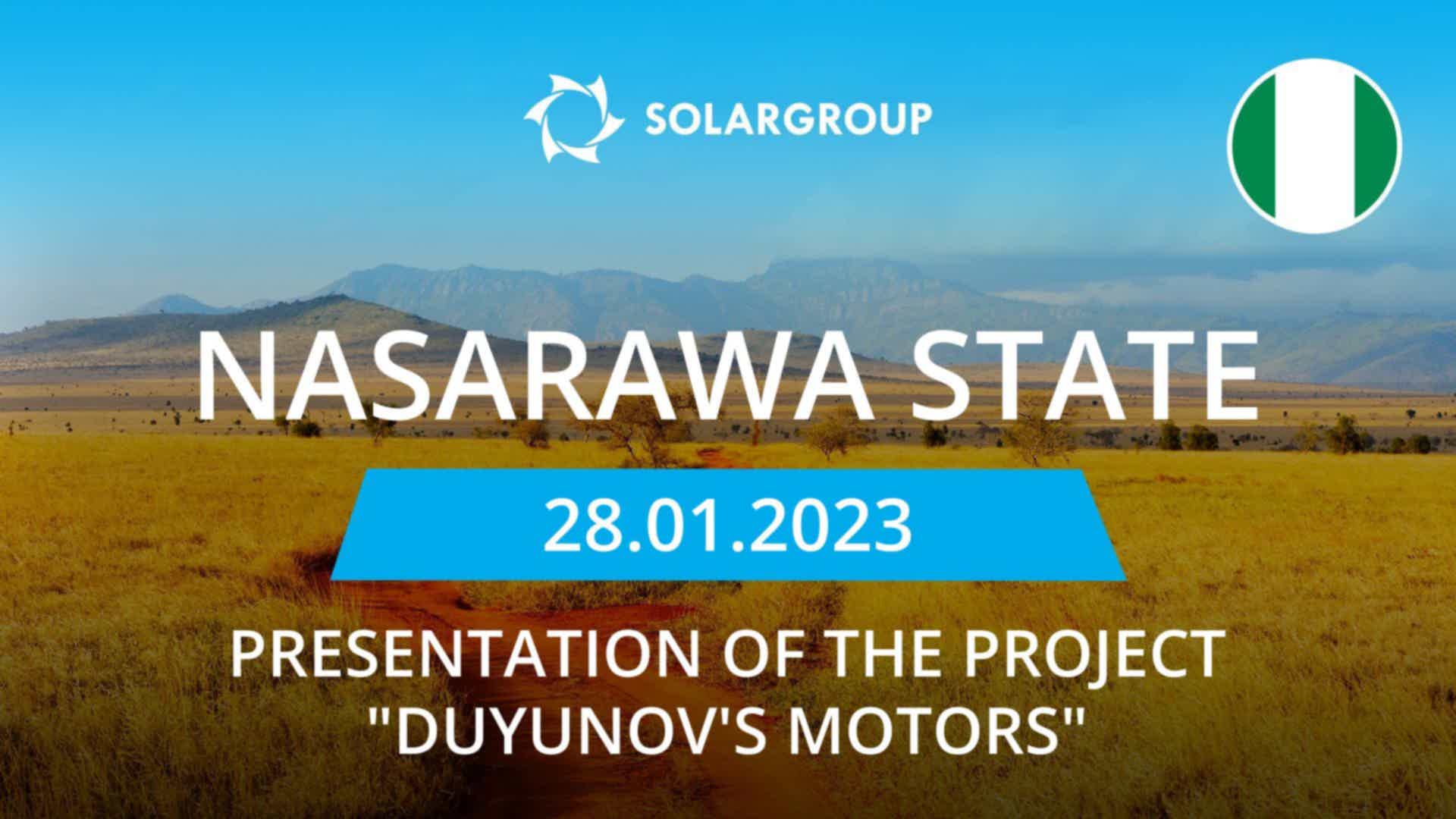 SOLARGROUP

NASARAWA STATE

28.01.2023

PRESENTATION OF THE PROJECT "DUYUNOV'S MOTORS"